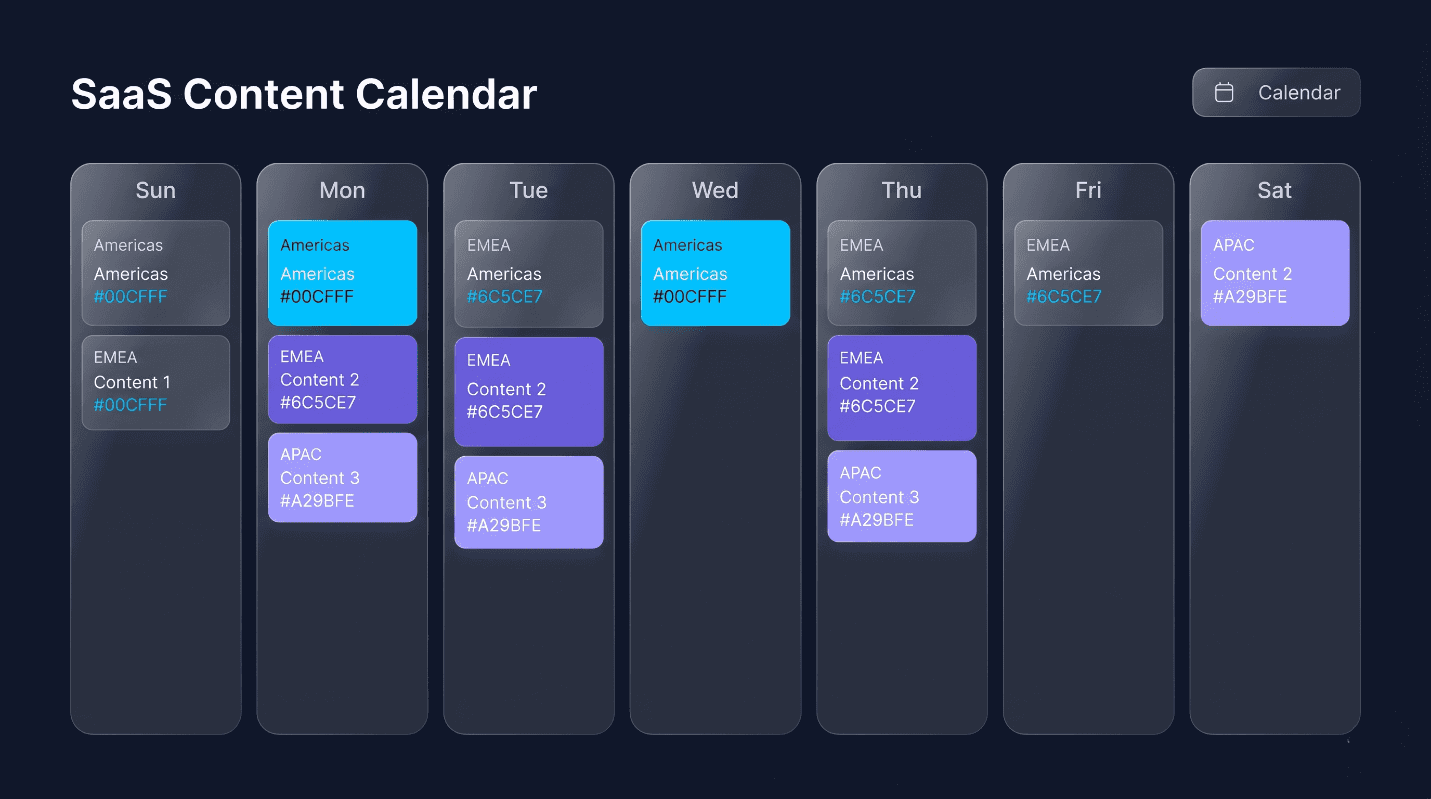 SaaS Content Calendar

Calendar

Sun

Americas
Americas
#00CFFF

EMEA
Content 1
#00CFFF

Mon

Americas
Americas
#00CFFF

EMEA
Content 2
#6C5CE7

APAC
Content 3
#A29BFE

Tue

EMEA
Americas
#6C5CE7

EMEA
Content 2
#6C5CE7

APAC
Content 3
#A29BFE

Wed

Americas
Americas
#00CFFF

Thu

EMEA
Americas
#6C5CE7

EMEA
Content 2
#6C5CE7

APAC
Content 3
#A29BFE

Fri

EMEA
Americas
#6C5CE7

Sat

APAC
Content 2
#A29BFE